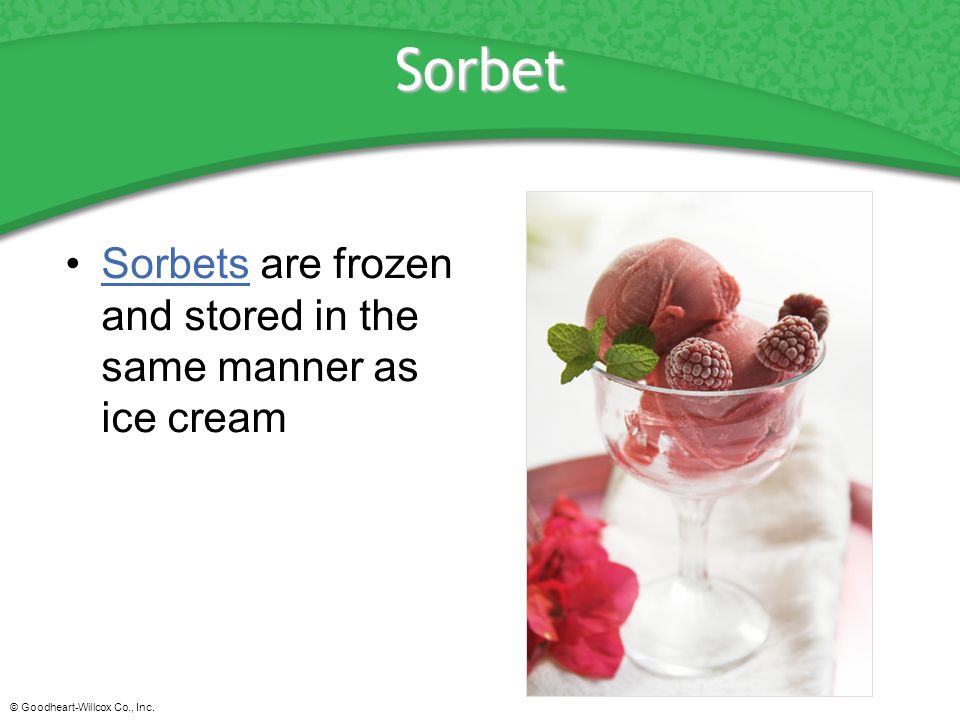 Sorbet

• Sorbets are frozen and stored in the same manner as ice cream

© Goodheart-Willcox Co., Inc.